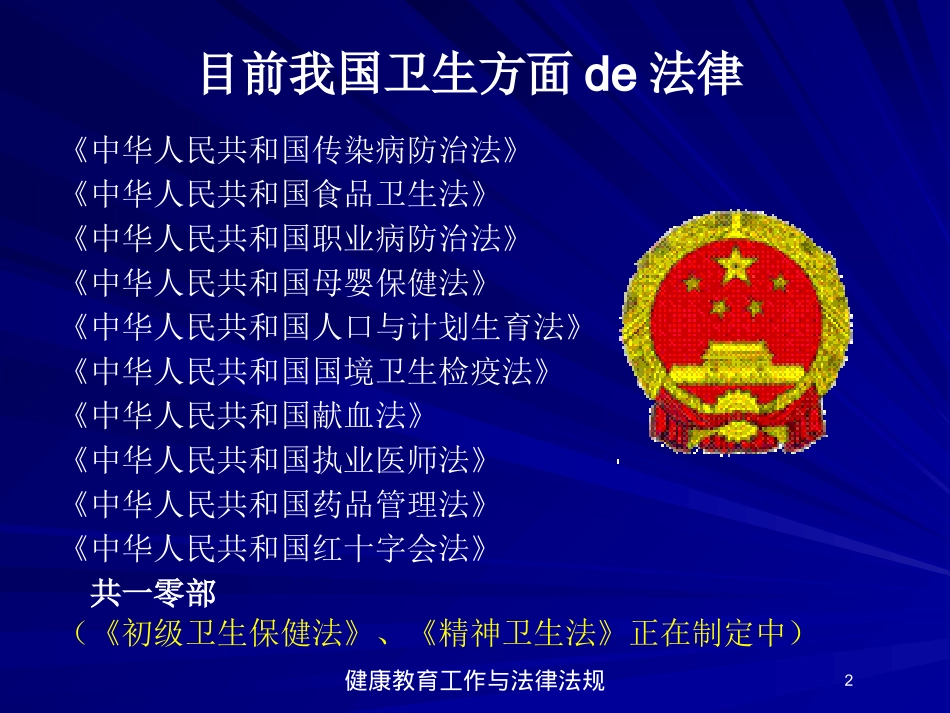 目前我国卫生方面 de 法律

《中华人民共和国传染病防治法》
《中华人民共和国食品卫生法》
《中华人民共和国职业病防治法》
《中华人民共和国母婴保健法》
《中华人民共和国人口与计划生育法》
《中华人民共和国国境卫生检疫法》
《中华人民共和国献血法》
《中华人民共和国执业医师法》
《中华人民共和国药品管理法》
《中华人民共和国红十字会法》

共一零部

（《初级卫生保健法》、《精神卫生法》正在制定中）

健康教育工作与法律法规

2